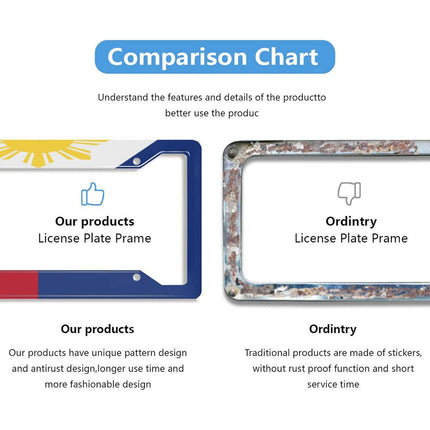 Comparison Chart

Understand the features and details of the productto better use the produc

Our products
License Plate Prame

Ordintry
License Plate Prame

Our products

Our products have unique pattern design and antirust design,longer use time and more fashionable design

Ordintry

Traditional products are made of stickers, without rust proof function and short service time